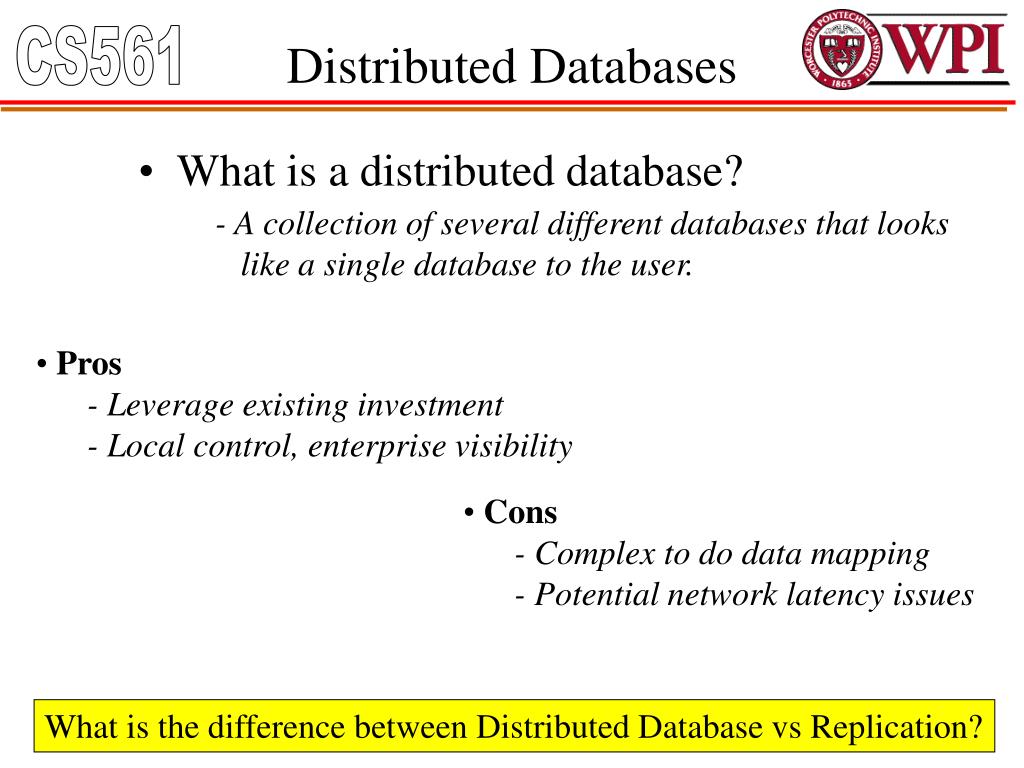 CS561

Distributed Databases

WORCESTER POLYTECHNIC INSTITUTE 1865 WPI

• What is a distributed database?
- A collection of several different databases that looks like a single database to the user.

• Pros
- Leverage existing investment
- Local control, enterprise visibility

• Cons
- Complex to do data mapping
- Potential network latency issues

What is the difference between Distributed Database vs Replication?